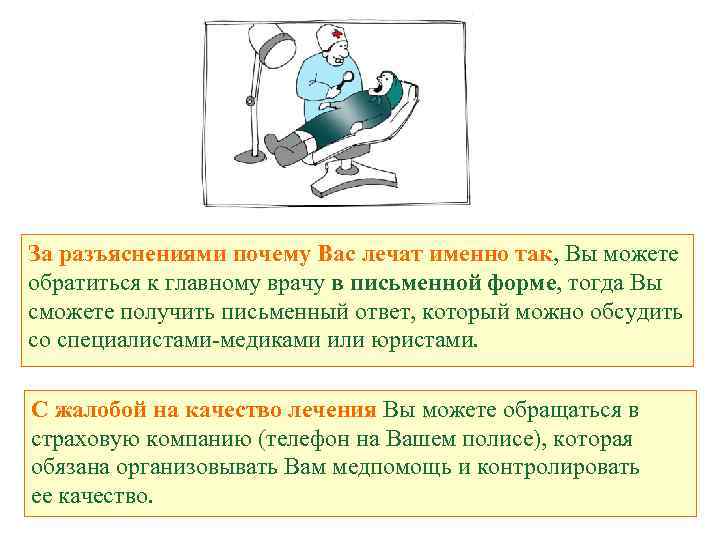 За разъяснениями почему Вас лечат именно так, Вы можете обратиться к главному врачу в письменной форме, тогда Вы сможете получить письменный ответ, который можно обсудить со специалистами-медиками или юристами.

С жалобой на качество лечения Вы можете обращаться в страховую компанию (телефон на Вашем полисе), которая обязана организовывать Вам медпомощь и контролировать ее качество.